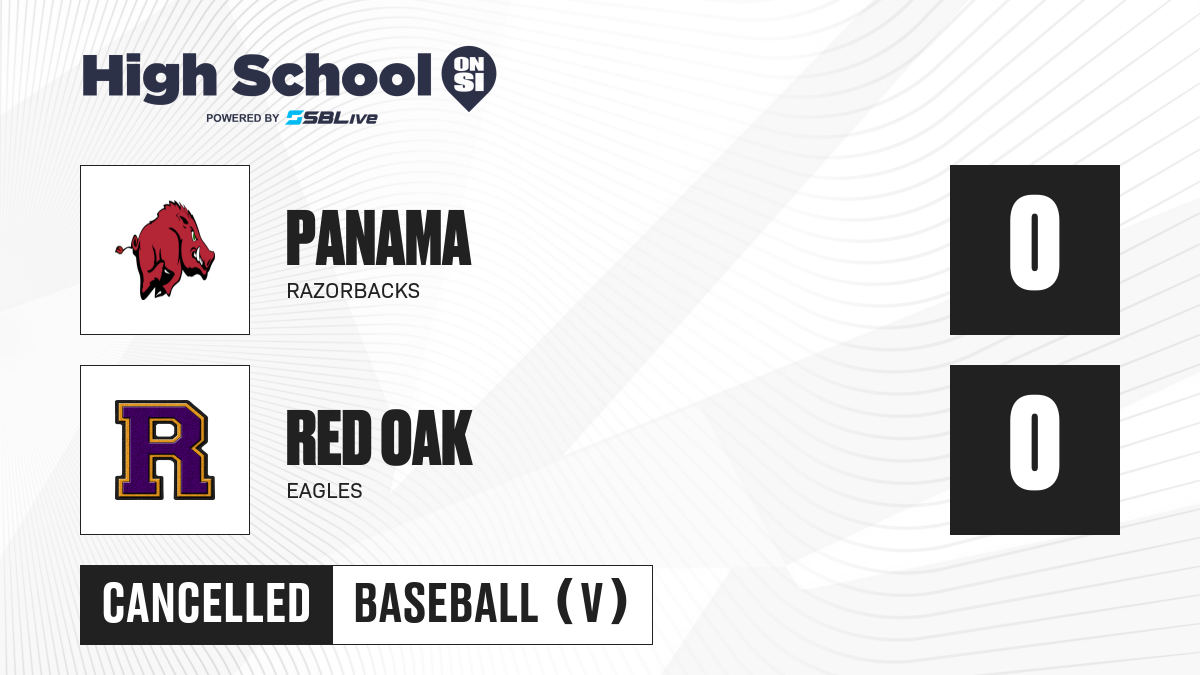 High School ON SI
POWERED BY SBLive

PANAMA
RAZORBACKS
0

R
RED OAK
EAGLES
0

CANCELLED
BASEBALL (V)